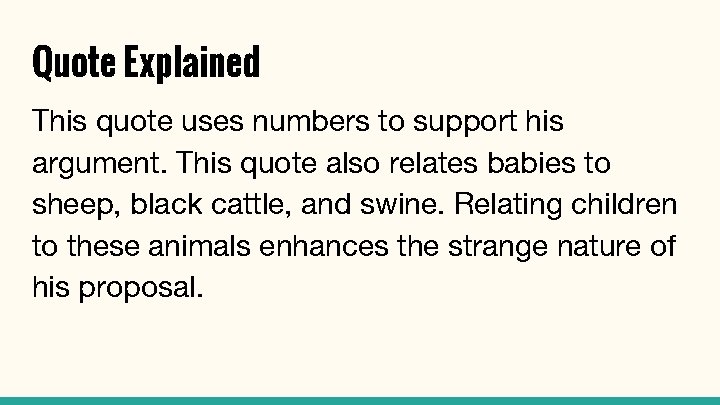 Quote Explained

This quote uses numbers to support his argument. This quote also relates babies to sheep, black cattle, and swine. Relating children to these animals enhances the strange nature of his proposal.